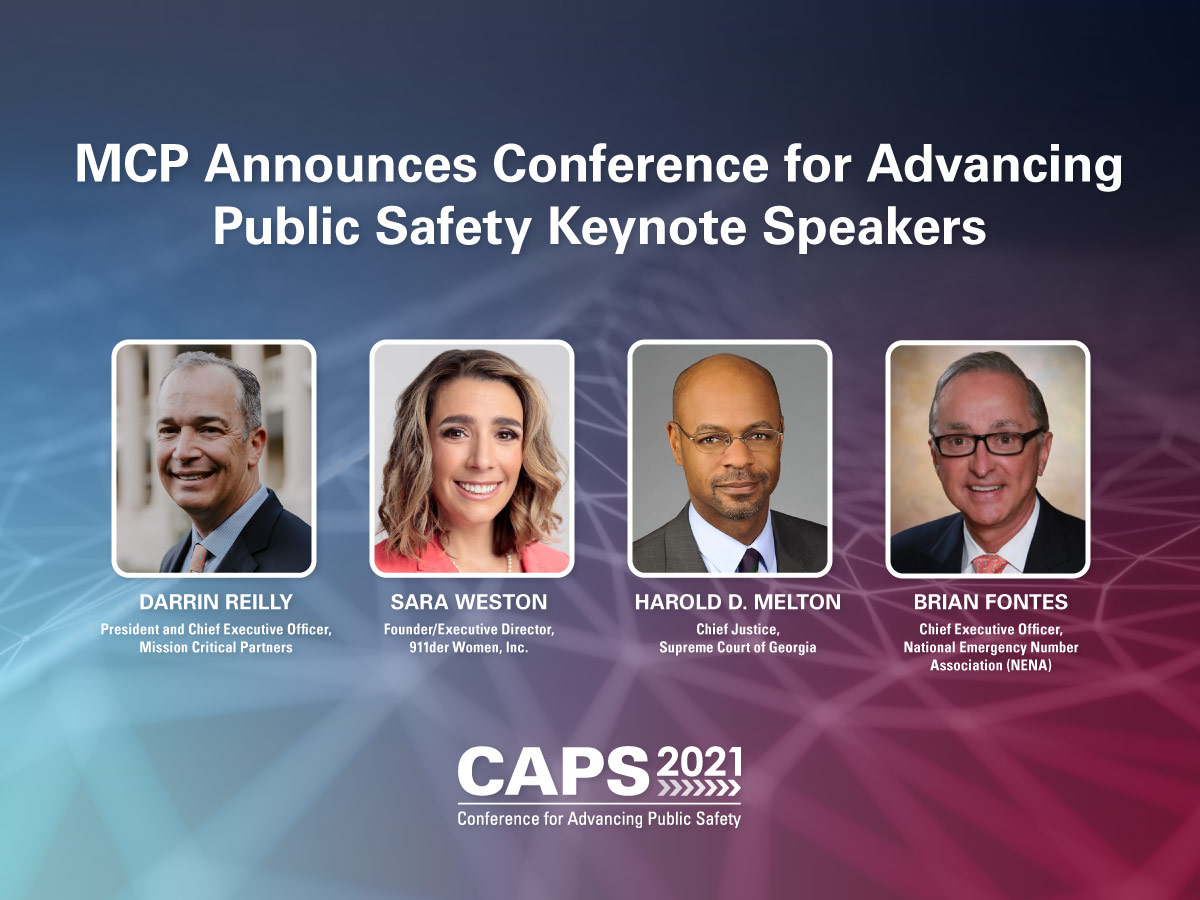 MCP Announces Conference for Advancing Public Safety Keynote Speakers

DARRIN REILLY
President and Chief Executive Officer, Mission Critical Partners

SARA WESTON
Founder/Executive Director, 911der Women, Inc.

HAROLD D. MELTON
Chief Justice, Supreme Court of Georgia

BRIAN FONTES
Chief Executive Officer, National Emergency Number Association (NENA)

CAPS 2021
Conference for Advancing Public Safety